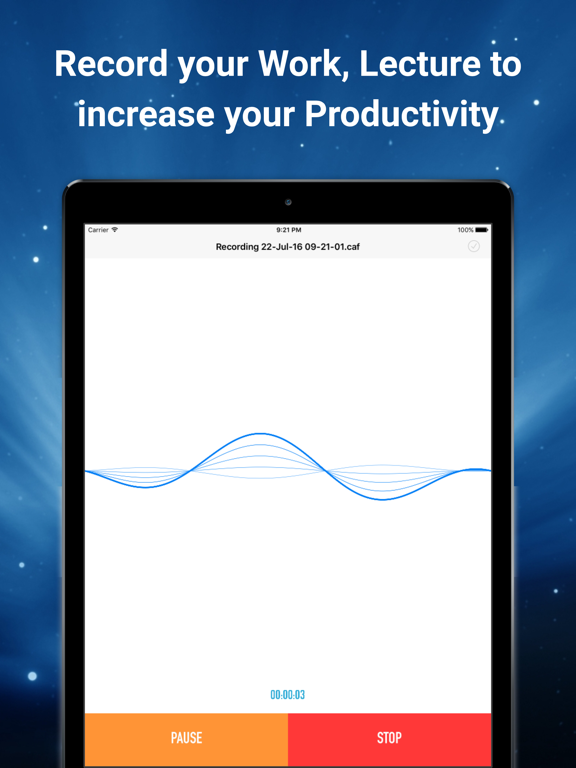 Record your Work, Lecture to increase your Productivity

Carrier
9:21 PM
100%

Recording 22-Jul-16 09-21-01.caf

00:00:03

PAUSE

STOP